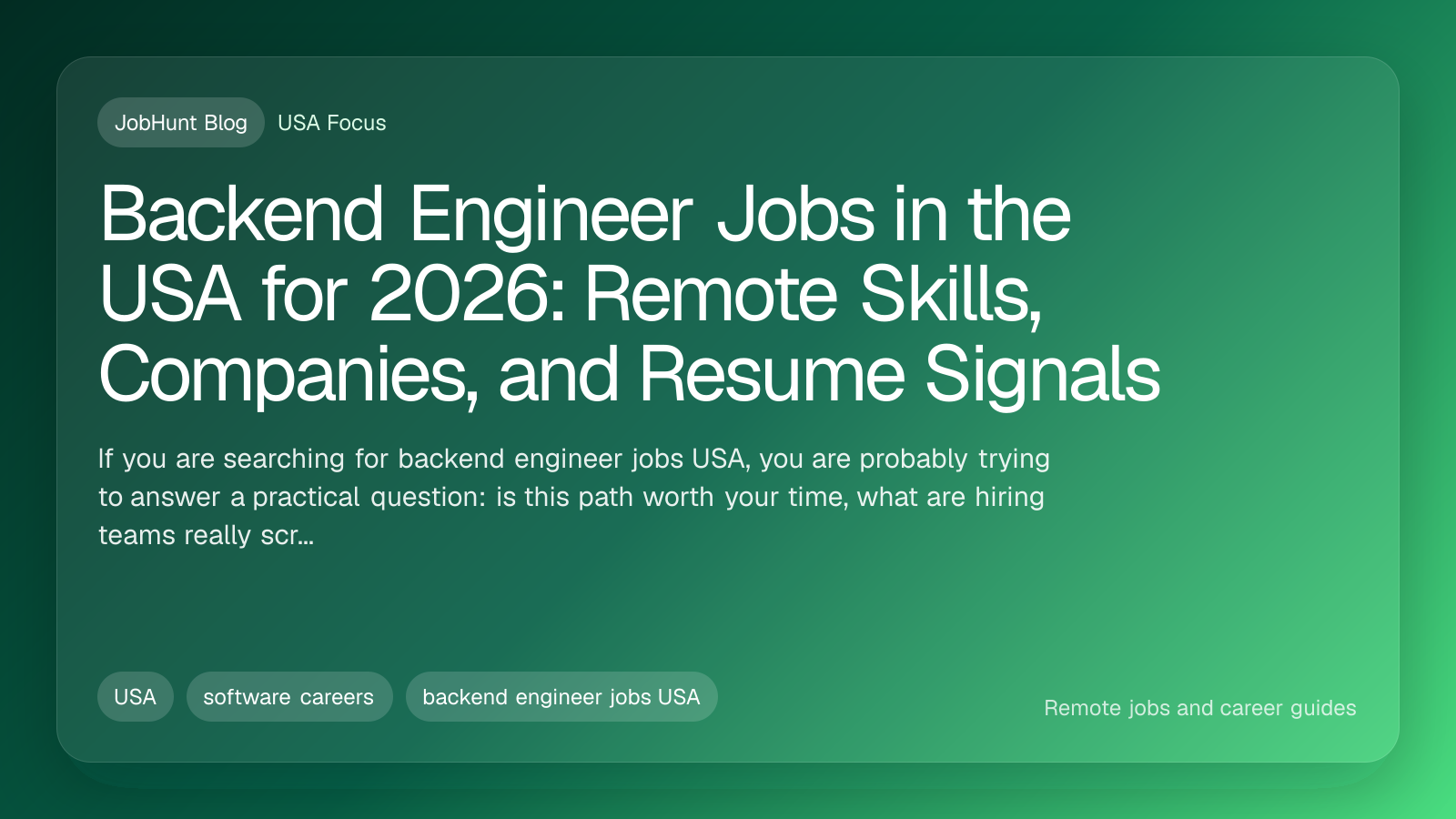 JobHunt Blog USA Focus

Backend Engineer Jobs in the USA for 2026: Remote Skills, Companies, and Resume Signals

If you are searching for backend engineer jobs USA, you are probably trying to answer a practical question: is this path worth your time, what are hiring teams really scr...

USA software careers backend engineer jobs USA

Remote jobs and career guides